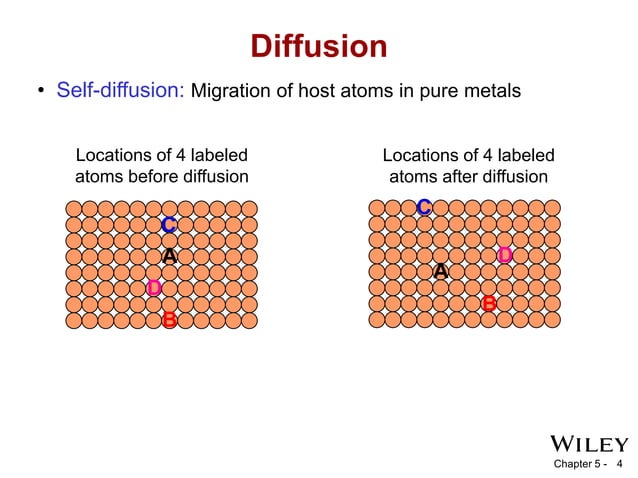 Diffusion

• Self-diffusion: Migration of host atoms in pure metals

Locations of 4 labeled atoms before diffusion

C
A
D
B

Locations of 4 labeled atoms after diffusion

C
D
A
B

WILEY

Chapter 5 - 4